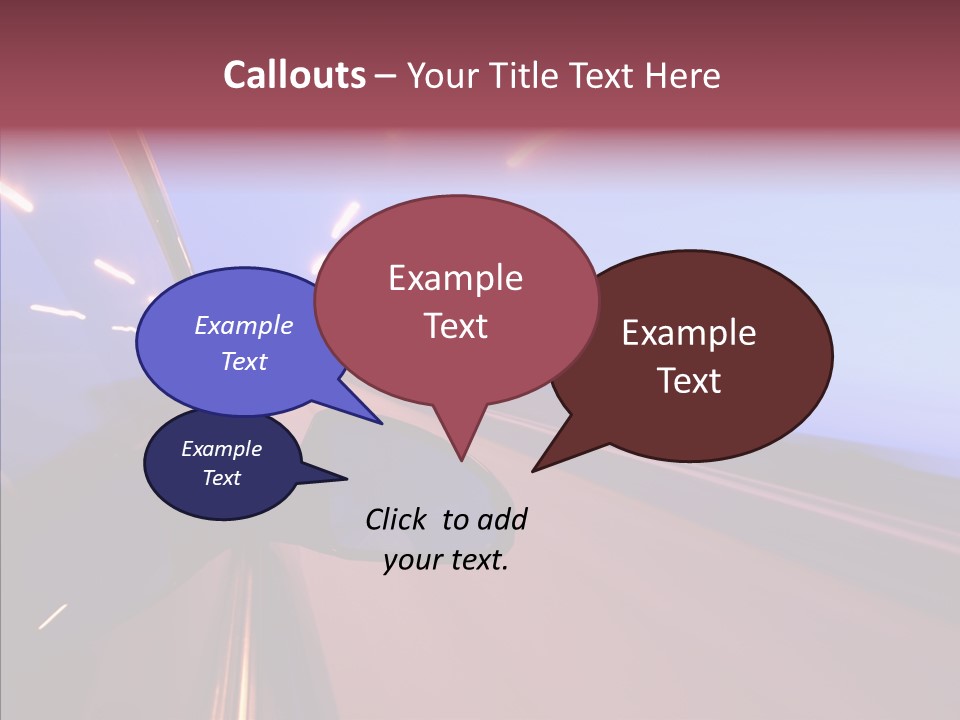 Callouts – Your Title Text Here

Example Text

Example Text

Example Text

Example Text

Click to add your text.